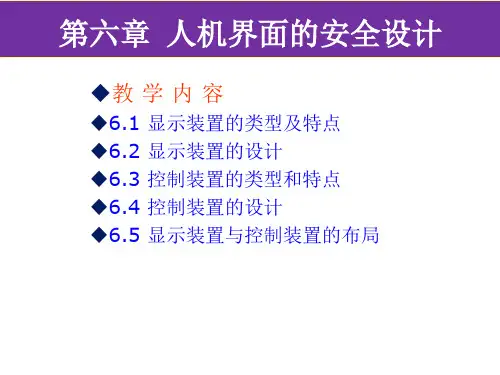 第六章 人机界面的安全设计

◆教 学 内 容
◆6.1 显示装置的类型及特点
◆6.2 显示装置的设计
◆6.3 控制装置的类型和特点
◆6.4 控制装置的设计
◆6.5 显示装置与控制装置的布局